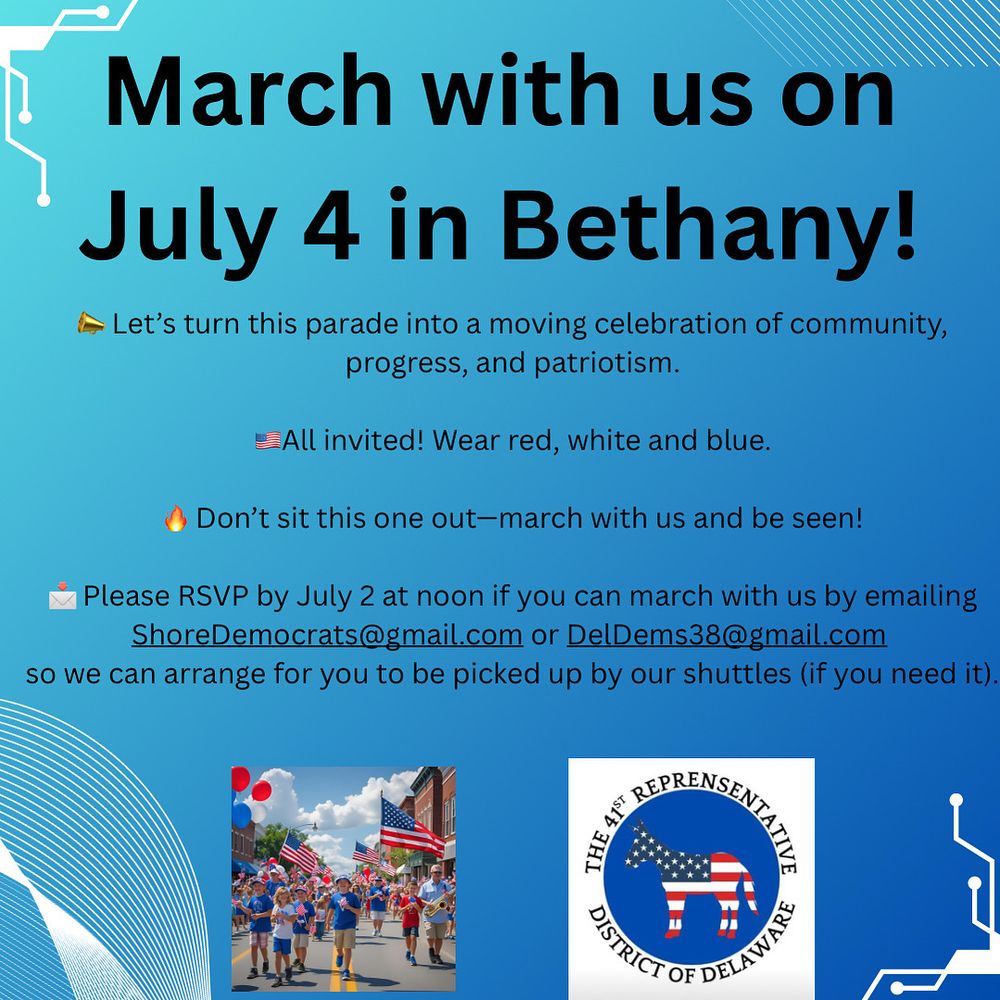 March with us on July 4 in Bethany!

📣 Let's turn this parade into a moving celebration of community, progress, and patriotism.

🇺🇸All invited! Wear red, white and blue.

🔥 Don't sit this one out—march with us and be seen!

📩 Please RSVP by July 2 at noon if you can march with us by emailing ShoreDemocrats@gmail.com or DelDems38@gmail.com so we can arrange for you to be picked up by our shuttles (if you need it).

THE 41ST REPRENSENTATIVE DISTRICT OF DELAWARE